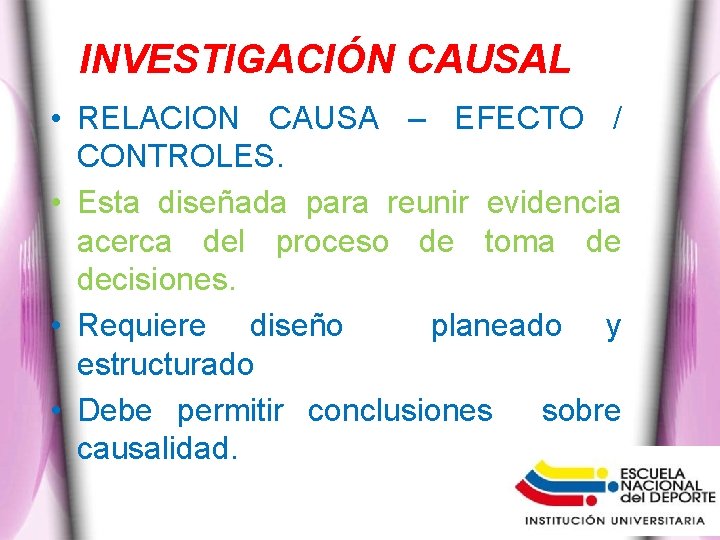 INVESTIGACIÓN CAUSAL

• RELACION CAUSA – EFECTO / CONTROLES.

• Esta diseñada para reunir evidencia acerca del proceso de toma de decisiones.

• Requiere diseño planeado y estructurado

• Debe permitir conclusiones sobre causalidad.

ESCUELA NACIONAL del DEPORTE
INSTITUCIÓN UNIVERSITARIA